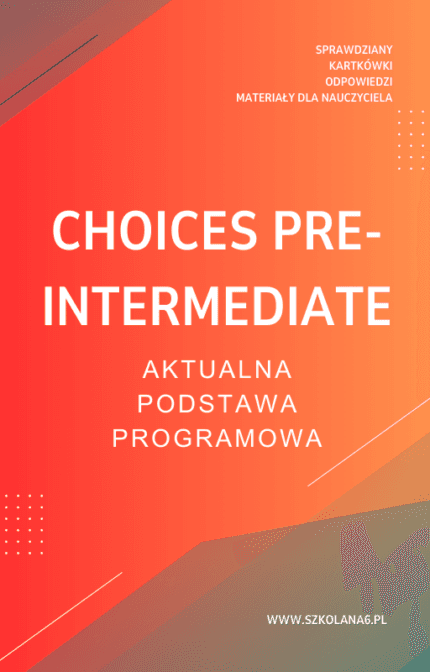 SPRAWDZIANY
KARTKÓWKI
ODPOWIEDZI
MATERIAŁY DLA NAUCZYCIELA

CHOICES PRE-INTERMEDIATE

AKTUALNA PODSTAWA PROGRAMOWA

WWW.SZKOLANA6.PL